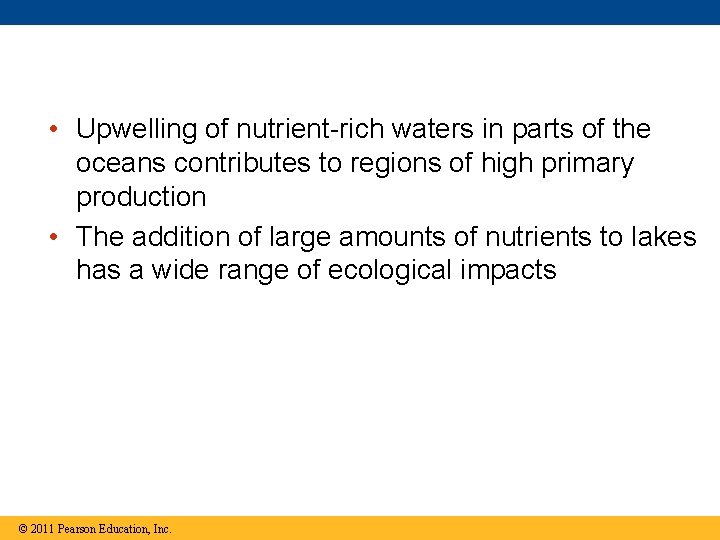 • Upwelling of nutrient-rich waters in parts of the oceans contributes to regions of high primary production

• The addition of large amounts of nutrients to lakes has a wide range of ecological impacts

© 2011 Pearson Education, Inc.